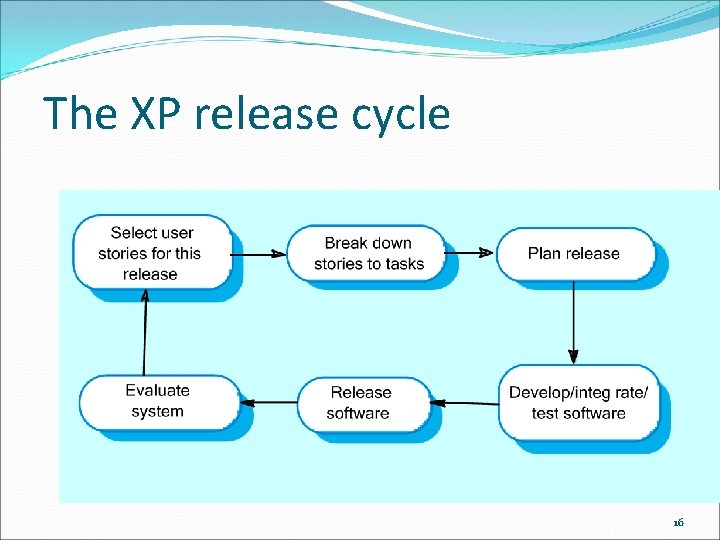 The XP release cycle

Select user stories for this release

Break down stories to tasks

Plan release

Develop/integ rate/ test software

Release software

Evaluate system

16